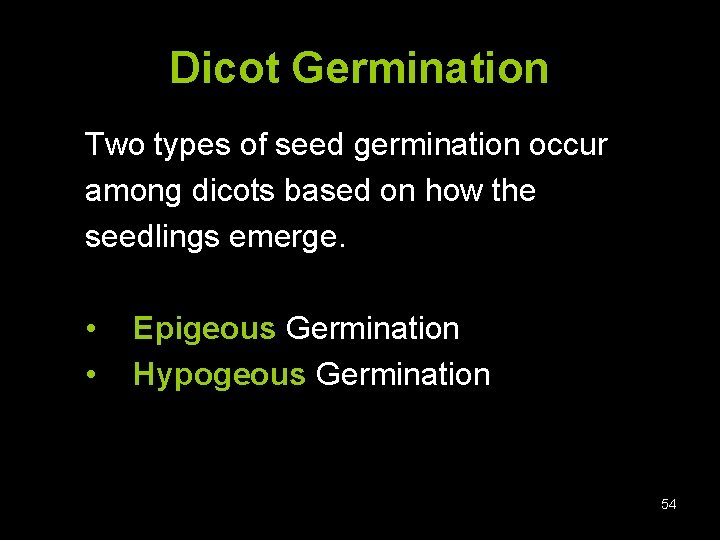 Dicot Germination

Two types of seed germination occur among dicots based on how the seedlings emerge.

• Epigeous Germination
• Hypogeous Germination

54